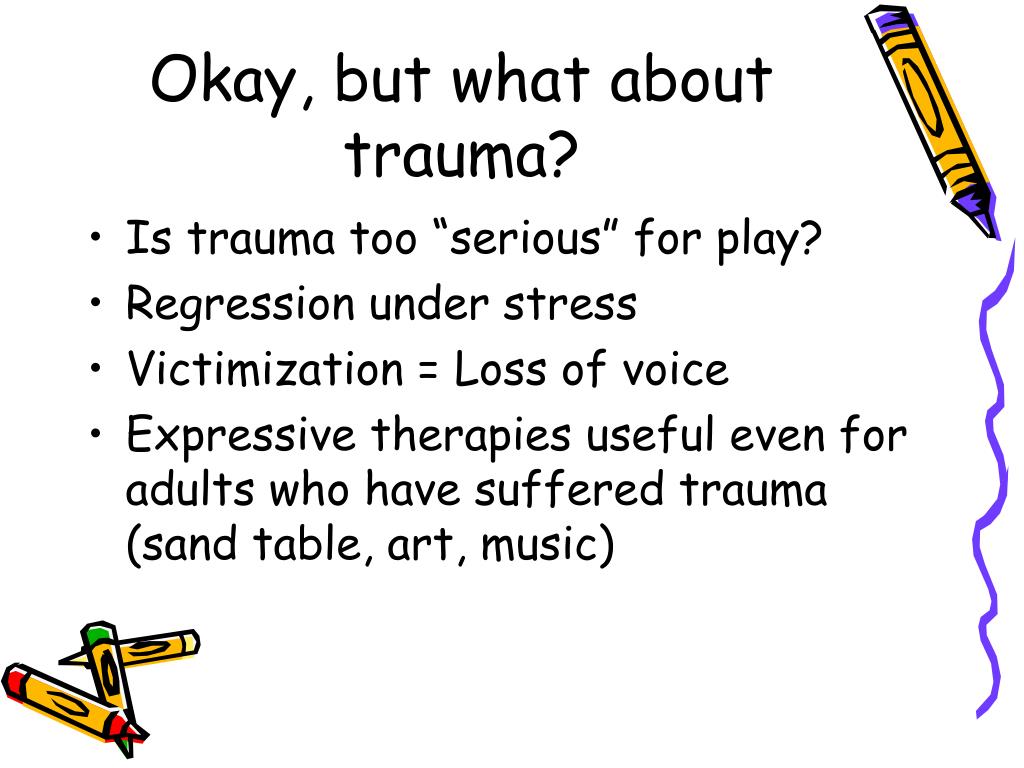 Okay, but what about trauma?

• Is trauma too “serious” for play?
• Regression under stress
• Victimization = Loss of voice
• Expressive therapies useful even for adults who have suffered trauma (sand table, art, music)